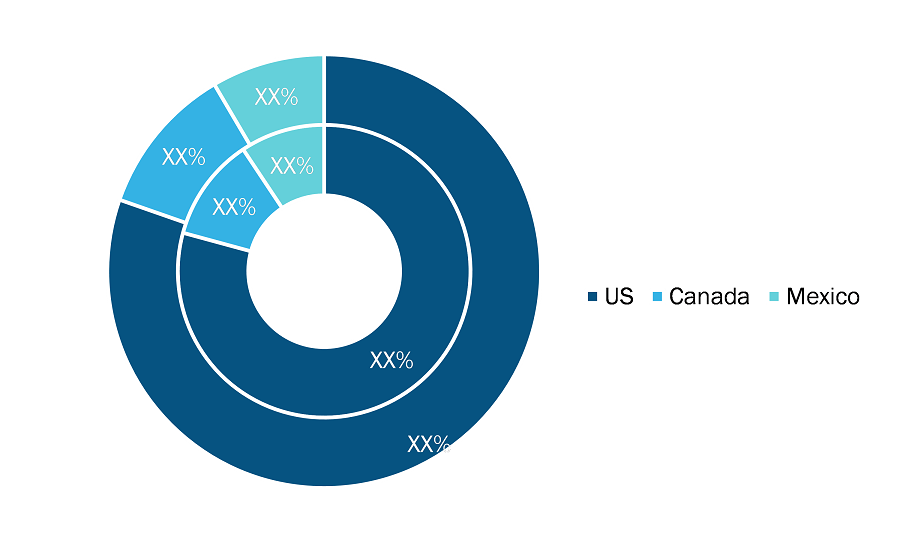 XX%
XX%
XX%
XX%
XX%
XX%

US Canada Mexico